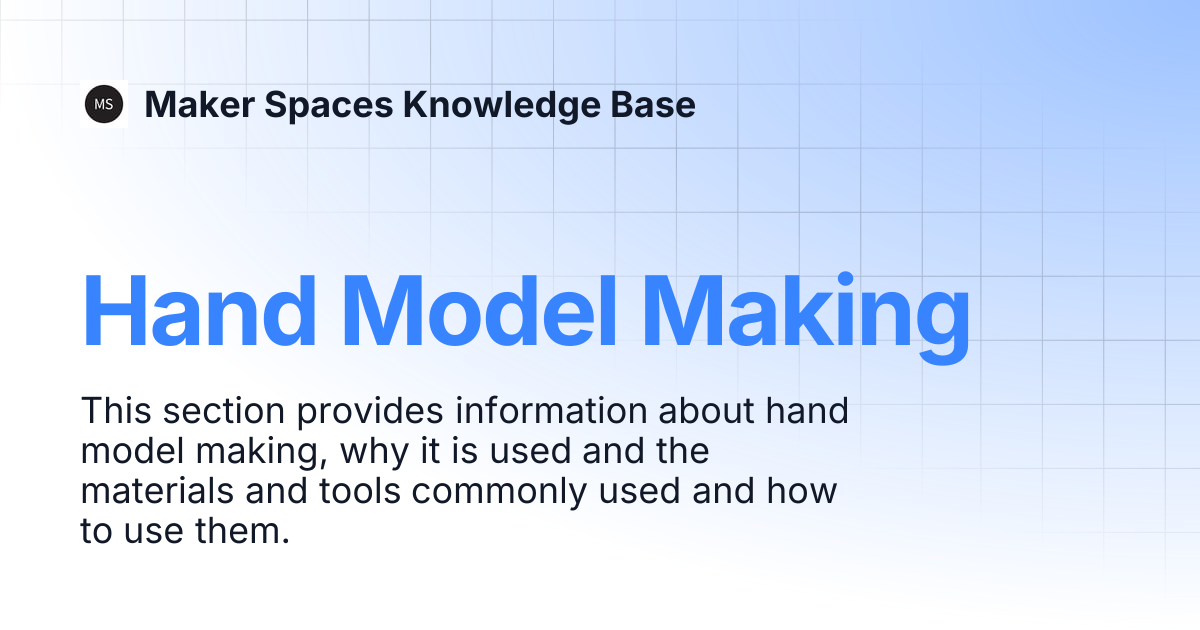 MS Maker Spaces Knowledge Base

Hand Model Making

This section provides information about hand model making, why it is used and the materials and tools commonly used and how to use them.